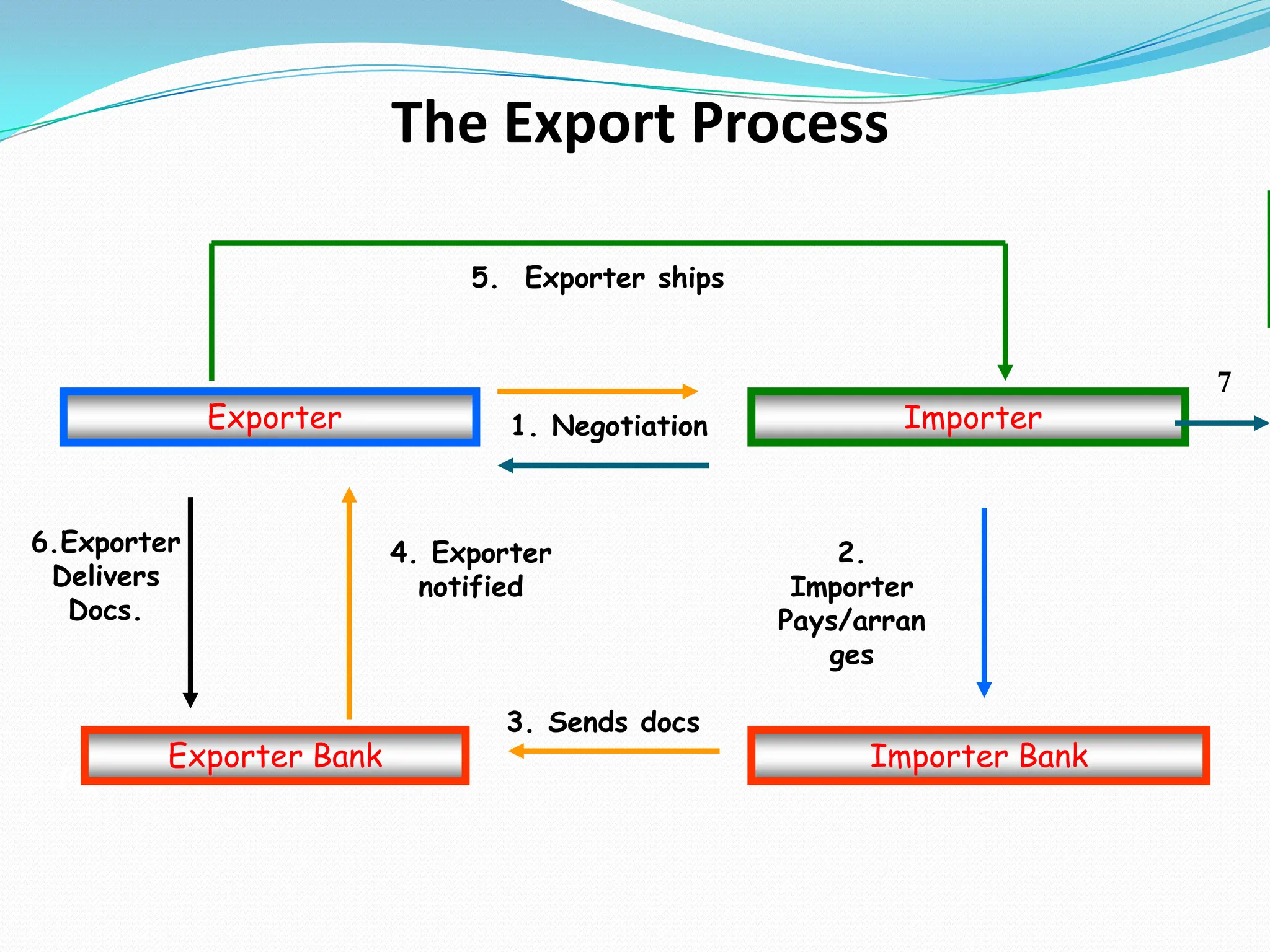 The Export Process

5. Exporter ships

Exporter

1. Negotiation

Importer

7

6.Exporter Delivers Docs.

4. Exporter notified

2. Importer Pays/arranges

3. Sends docs

Exporter Bank

Importer Bank